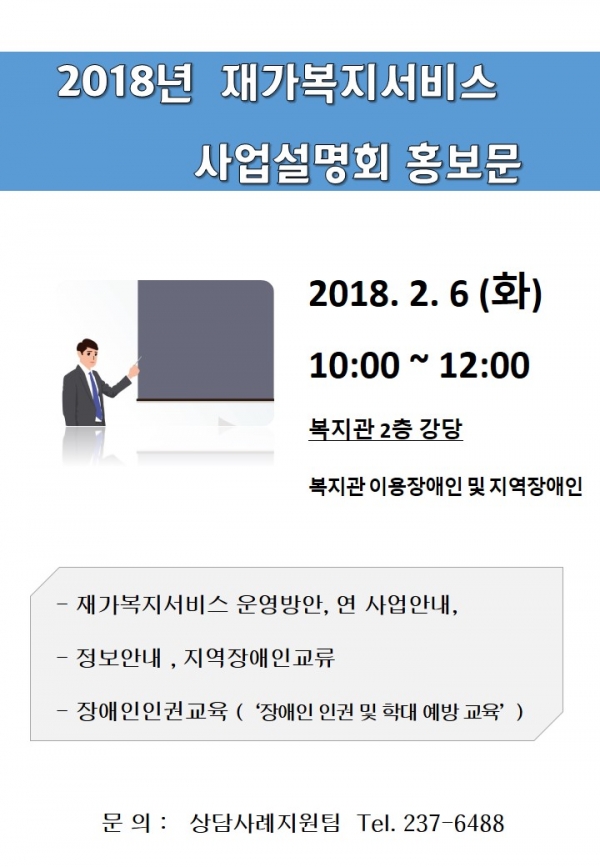 2018년 재가복지서비스
사업설명회 홍보문

2018. 2. 6 (화)

10:00 ~ 12:00

복지관 2층 강당

복지관 이용장애인 및 지역장애인

- 재가복지서비스 운영방안, 연 사업안내,

- 정보안내 , 지역장애인교류

- 장애인인권교육 ( '장애인 인권 및 학대 예방 교육' )

문 의 : 상담사례지원팀 Tel. 237-6488